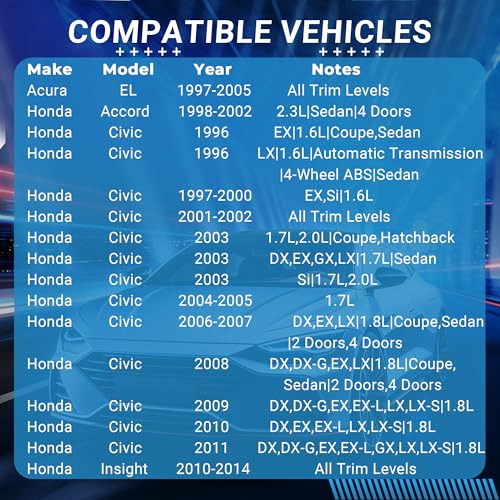 COMPATIBLE VEHICLES

+++++ +++++

| Make | Model | Year | Notes |
|---|---|---|---|
| Acura | EL | 1997-2005 | All Trim Levels |
| Honda | Accord | 1998-2002 | 2.3L\|Sedan\|4 Doors |
| Honda | Civic | 1996 | EX\|1.6L\|Coupe,Sedan |
| Honda | Civic | 1996 | LX\|1.6L\|Automatic Transmission \|4-Wheel ABS\|Sedan |
| Honda | Civic | 1997-2000 | EX,Si\|1.6L |
| Honda | Civic | 2001-2002 | All Trim Levels |
| Honda | Civic | 2003 | 1.7L,2.0L\|Coupe,Hatchback |
| Honda | Civic | 2003 | DX,EX,GX,LX\|1.7L\|Sedan |
| Honda | Civic | 2003 | Si\|1.7L,2.0L |
| Honda | Civic | 2004-2005 | 1.7L |
| Honda | Civic | 2006-2007 | DX,EX,LX\|1.8L\|Coupe,Sedan \|2 Doors,4 Doors |
| Honda | Civic | 2008 | DX,DX-G,EX,LX\|1.8L\|Coupe, Sedan\|2 Doors,4 Doors |
| Honda | Civic | 2009 | DX,DX-G,EX,EX-L,LX,LX-S\|1.8L |
| Honda | Civic | 2010 | DX,EX,EX-L,LX,LX-S\|1.8L |
| Honda | Civic | 2011 | DX,DX-G,EX,EX-L,GX,LX,LX-S\|1.8L |
| Honda | Insight | 2010-2014 | All Trim Levels |